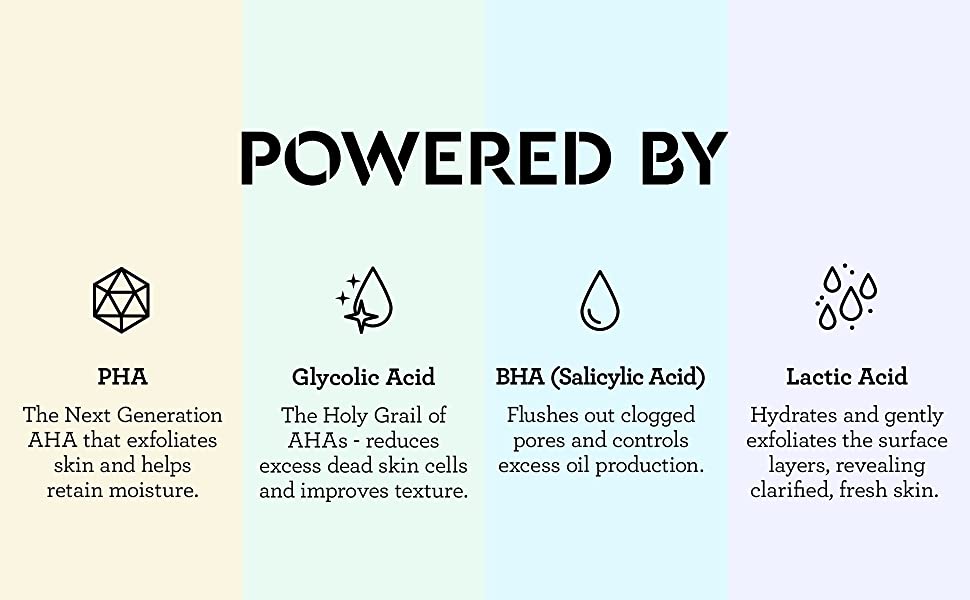 POWERED BY

PHA
The Next Generation AHA that exfoliates skin and helps retain moisture.

Glycolic Acid
The Holy Grail of AHAs - reduces excess dead skin cells and improves texture.

BHA (Salicylic Acid)
Flushes out clogged pores and controls excess oil production.

Lactic Acid
Hydrates and gently exfoliates the surface layers, revealing clarified, fresh skin.